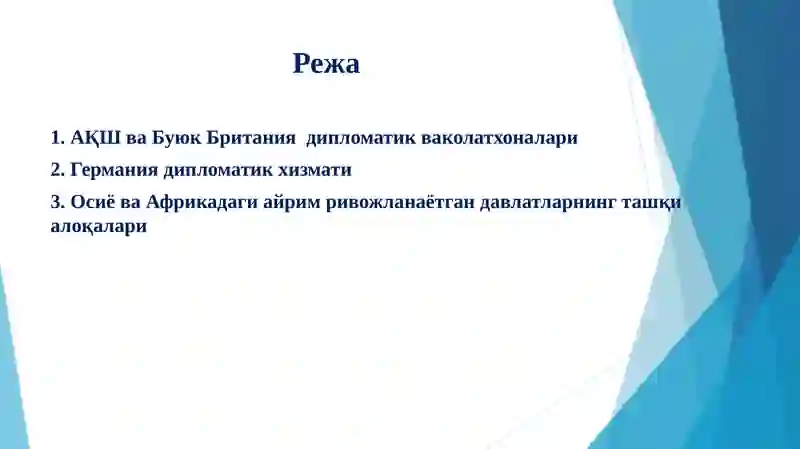 Режа

1. АҚШ ва Буюк Британия дипломатик ваколатхоналари

2. Германия дипломатик хизмати

3. Осиё ва Африкадаги айрим ривожланаётган давлатларнинг ташқи алоқалари